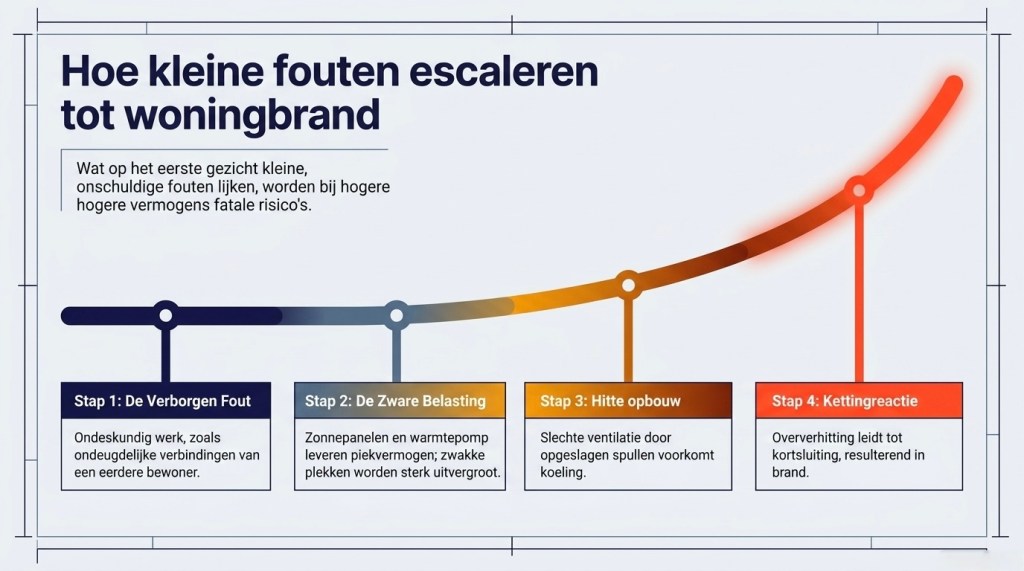 Hoe kleine fouten escaleren tot woningbrand

Wat op het eerste gezicht kleine, onschuldige fouten lijken, worden bij hogere hogere vermogens fatale risico's.

Stap 1: De Verborgen Fout

Ondeskundig werk, zoals ondeugdelijke verbindingen van een eerdere bewoner.

Stap 2: De Zware Belasting

Zonnepanelen en warmtepomp leveren piekvermogen; zwakke plekken worden sterk uitvergroot.

Stap 3: Hitte opbouw

Slechte ventilatie door opgeslagen spullen voorkomt koeling.

Stap 4: Kettingreactie

Oververhitting leidt tot kortsluiting, resulterend in brand.